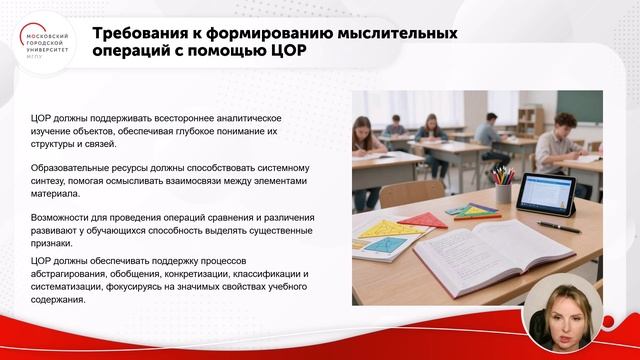 МОСКОВСКИЙ ГОРОДСКОЙ УНИВЕРСИТЕТ МГПУ

Требования к формированию мыслительных операций с помощью ЦОР

ЦОР должны поддерживать всестороннее аналитическое изучение объектов, обеспечивая глубокое понимание их структуры и связей.

Образовательные ресурсы должны способствовать системному синтезу, помогая осмысливать взаимосвязи между элементами материала.

Возможности для проведения операций сравнения и различения развивают у обучающихся способность выделять существенные признаки.

ЦОР должны обеспечивать поддержку процессов абстрагирования, обобщения, конкретизации, классификации и систематизации, фокусируясь на значимых свойствах учебного содержания.